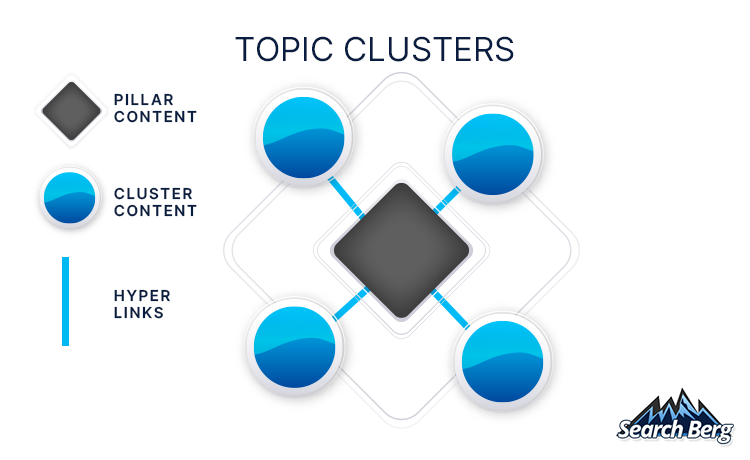 TOPIC CLUSTERS

PILLAR CONTENT

CLUSTER CONTENT

HYPER LINKS

Search Berg